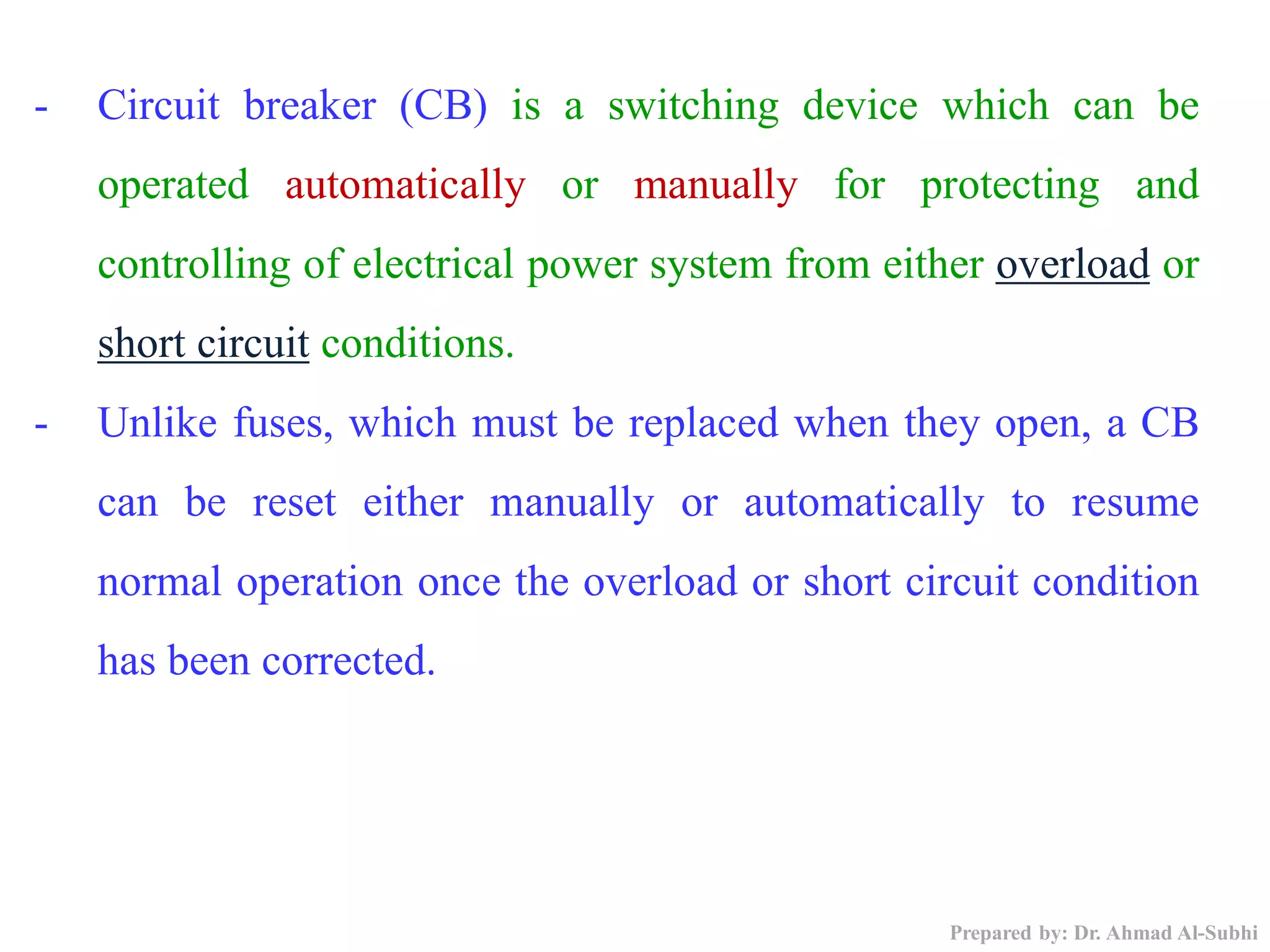 - Circuit breaker (CB) is a switching device which can be operated automatically or manually for protecting and controlling of electrical power system from either overload or short circuit conditions.

- Unlike fuses, which must be replaced when they open, a CB can be reset either manually or automatically to resume normal operation once the overload or short circuit condition has been corrected.

Prepared by: Dr. Ahmad Al-Subhi